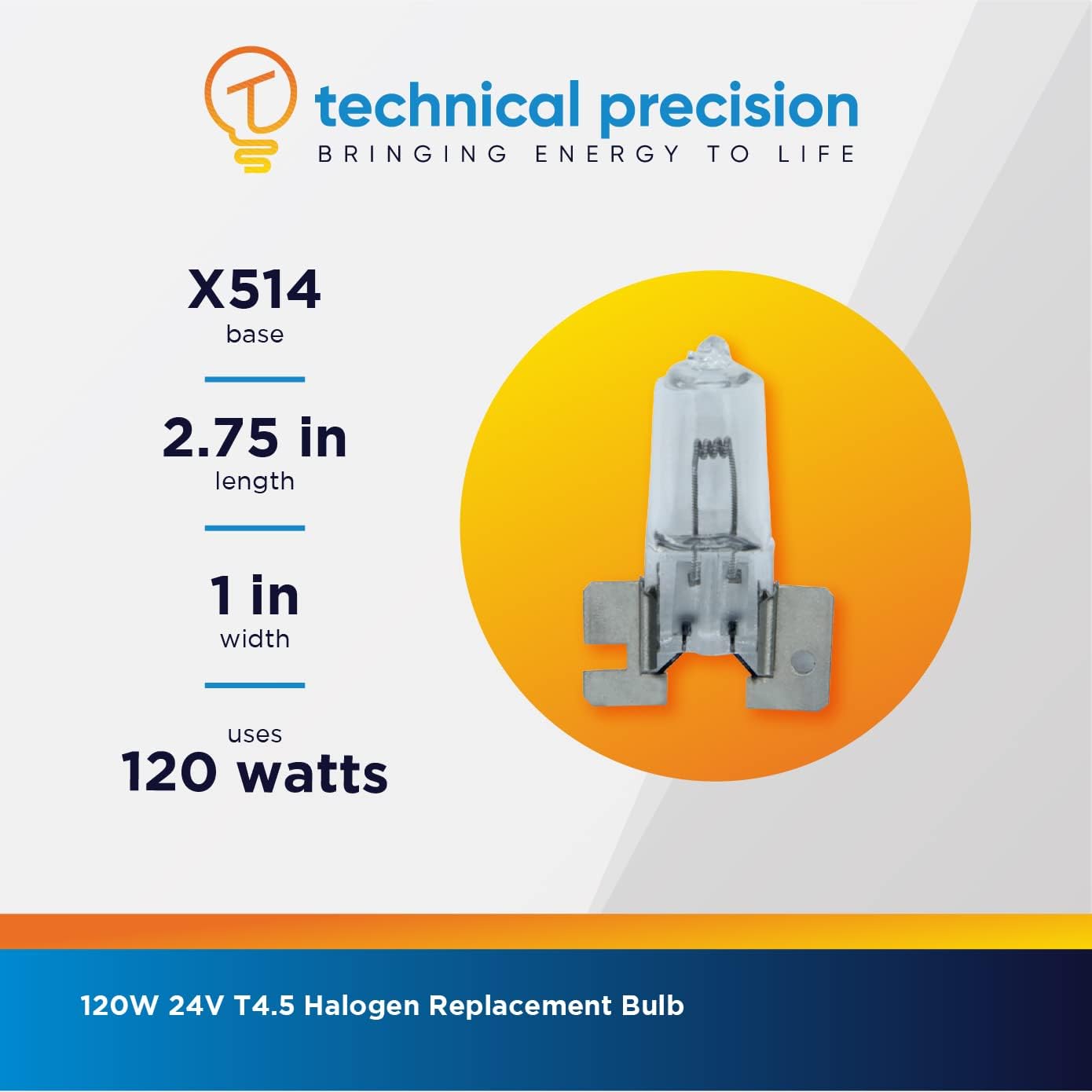 technical precision
BRINGING ENERGY TO LIFE

X514
base

2.75 in
length

1 in
width

uses
120 watts

120W 24V T4.5 Halogen Replacement Bulb